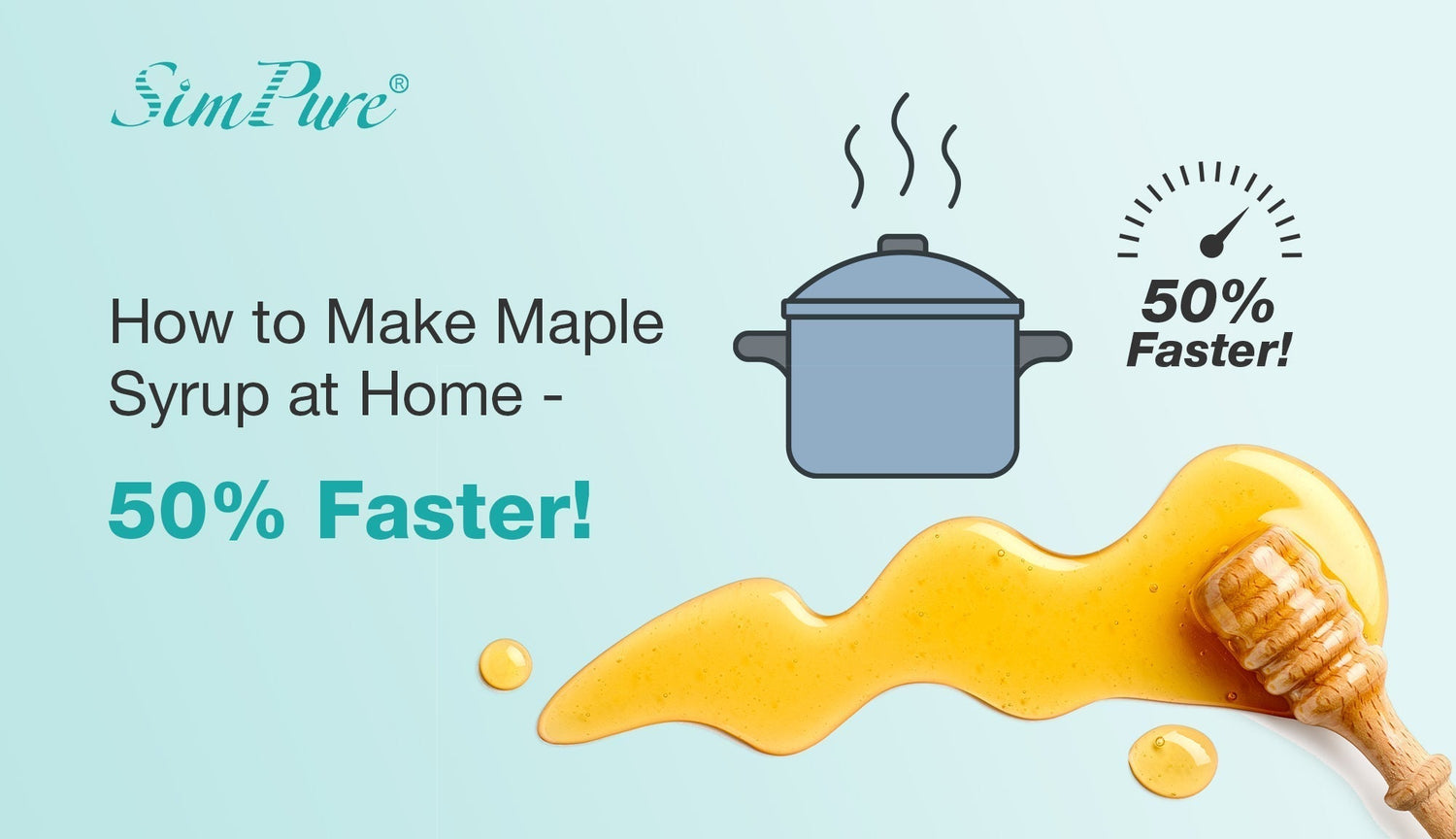 SimPure®

How to Make Maple Syrup at Home -

50% Faster!

50% Faster!